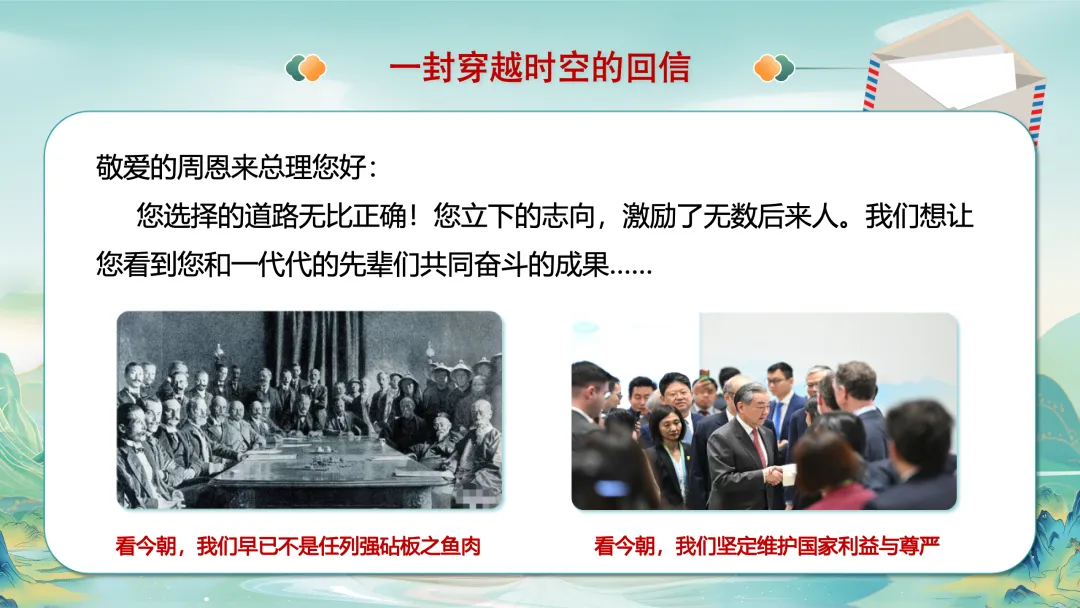 一封穿越时空的回信

敬爱的周恩来总理您好：

您选择的道路无比正确！您立下的志向，激励了无数后来人。我们想让您看到您和一代代的先辈们共同奋斗的成果……

看今朝，我们早已不是任列强砧板之鱼肉

看今朝，我们坚定维护国家利益与尊严